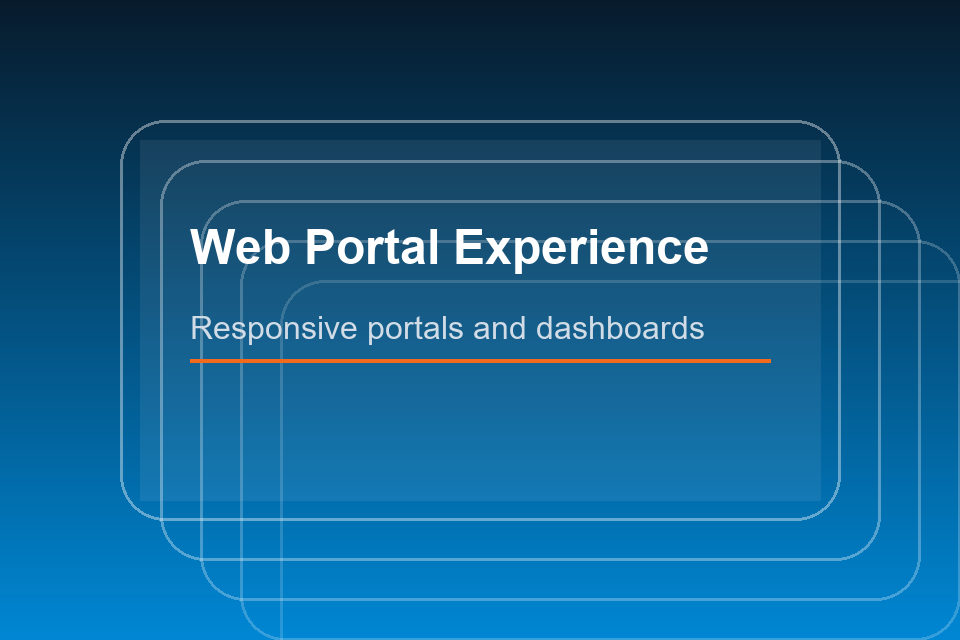 Web Portal Experience

Responsive portals and dashboards